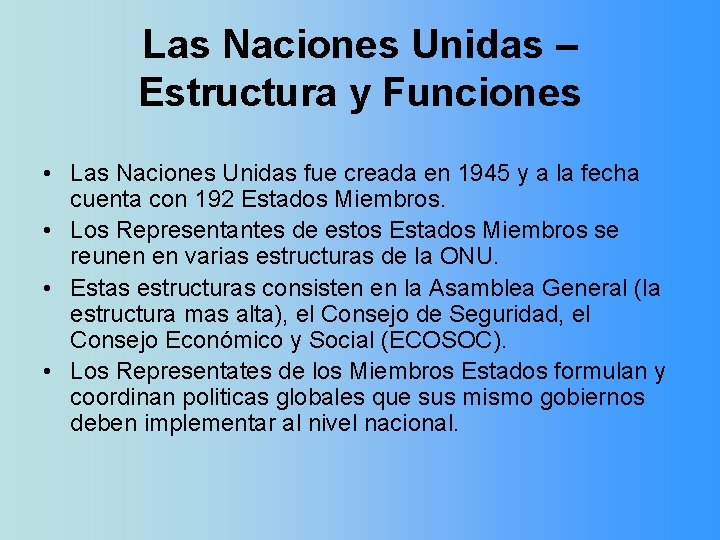 Las Naciones Unidas – Estructura y Funciones

• Las Naciones Unidas fue creada en 1945 y a la fecha cuenta con 192 Estados Miembros.
• Los Representantes de estos Estados Miembros se reunen en varias estructuras de la ONU.
• Estas estructuras consisten en la Asamblea General (la estructura mas alta), el Consejo de Seguridad, el Consejo Económico y Social (ECOSOC).
• Los Representates de los Miembros Estados formulan y coordinan politicas globales que sus mismo gobiernos deben implementar al nivel nacional.